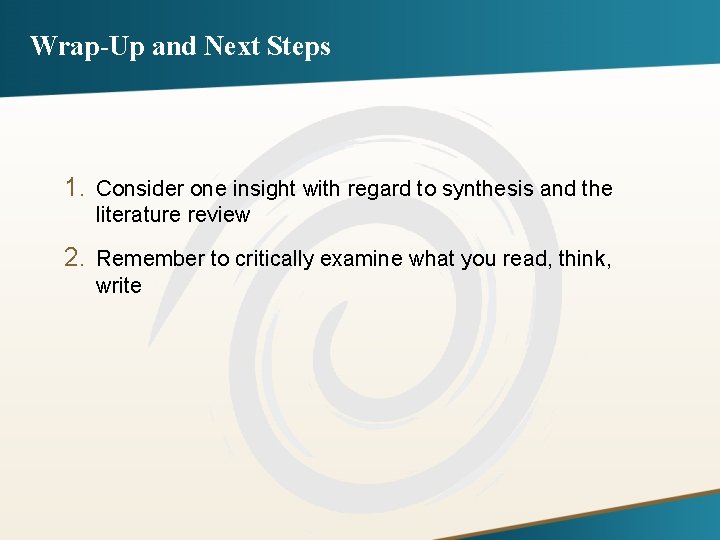 Wrap-Up and Next Steps

1. Consider one insight with regard to synthesis and the literature review

2. Remember to critically examine what you read, think, write